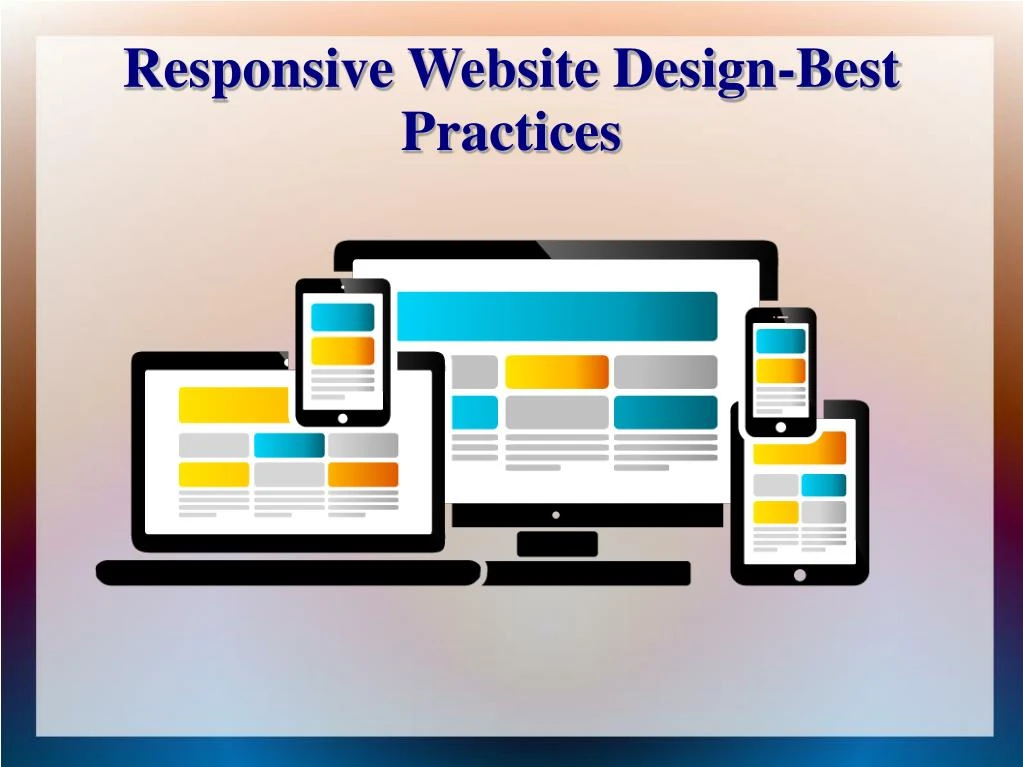 Responsive Website Design-Best Practices